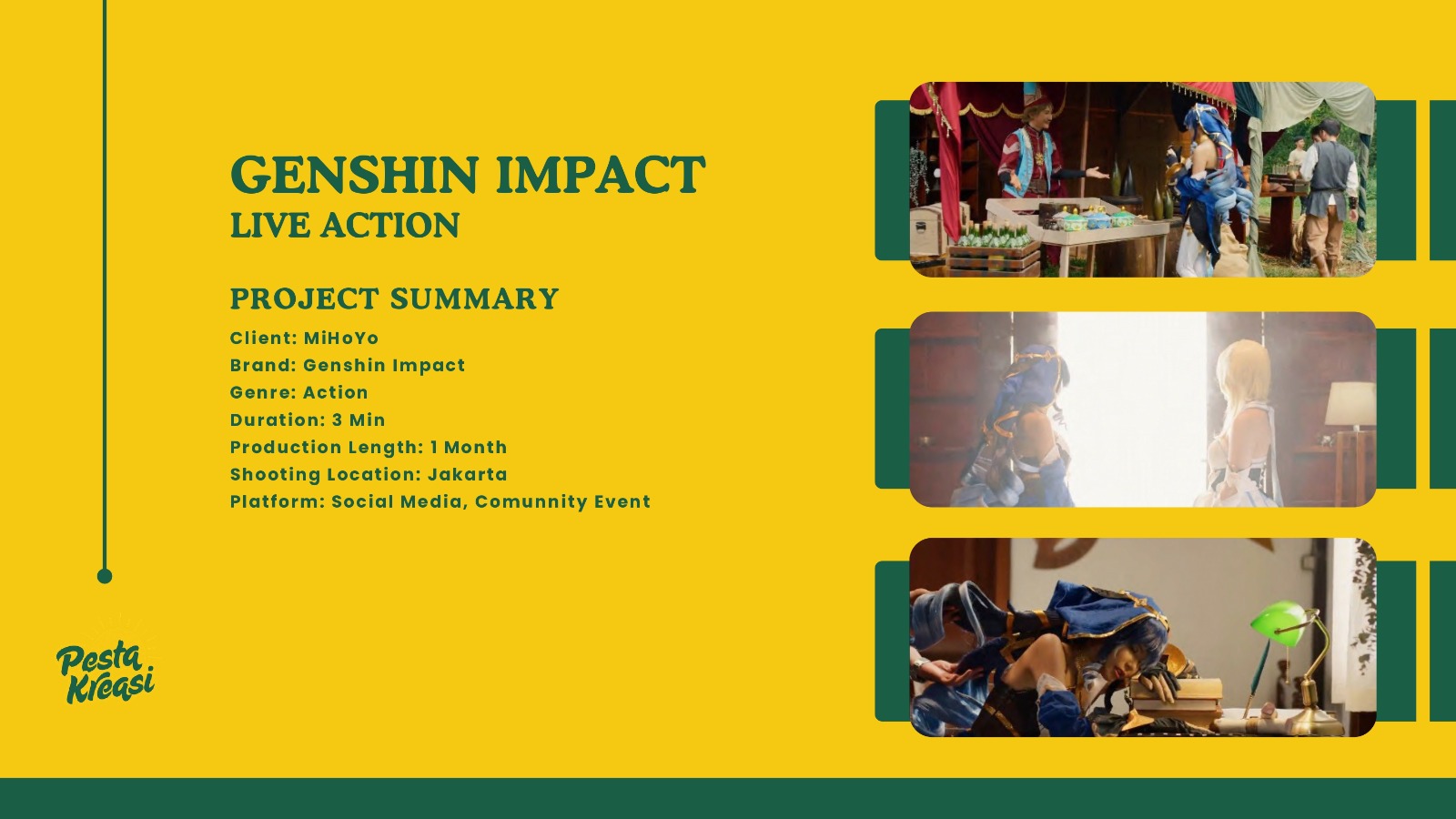 GENSHIN IMPACT
LIVE ACTION

PROJECT SUMMARY

Client: MiHoYo
Brand: Genshin Impact
Genre: Action
Duration: 3 Min
Production Length: 1 Month
Shooting Location: Jakarta
Platform: Social Media, Comunnity Event

Pesta Kreasi